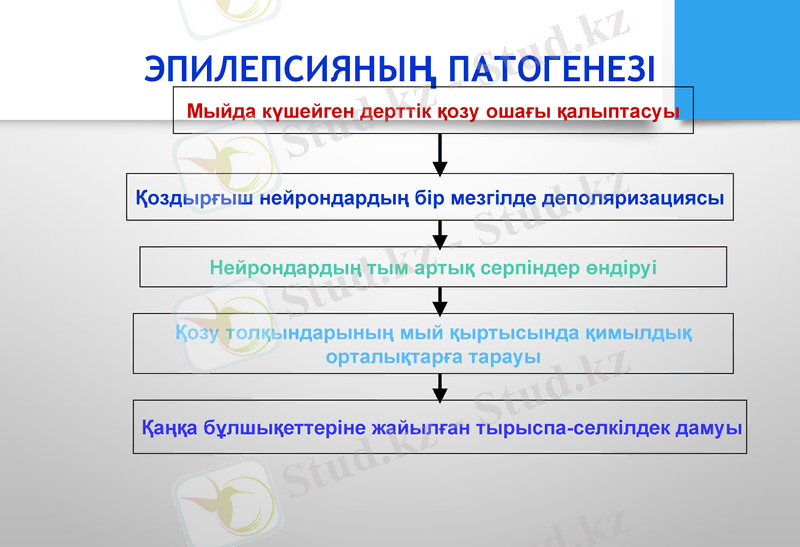 ЭПИЛЕПСИЯНЫҢ ПАТОГЕНЕЗІ

Мыйда күшейген дерттік қозу ошағы қалыптасуы

Қоздырғыш нейрондардың бір мезгілде деполяризациясы

Нейрондардың тым артық серпіндер өндіруі

Қозу толқындарының мый қыртысында қимылдық орталықтарға тарауы

Қаңқа бұлшықеттеріне жайылған тырыспа-селкілдек дамуы

Stud.kz